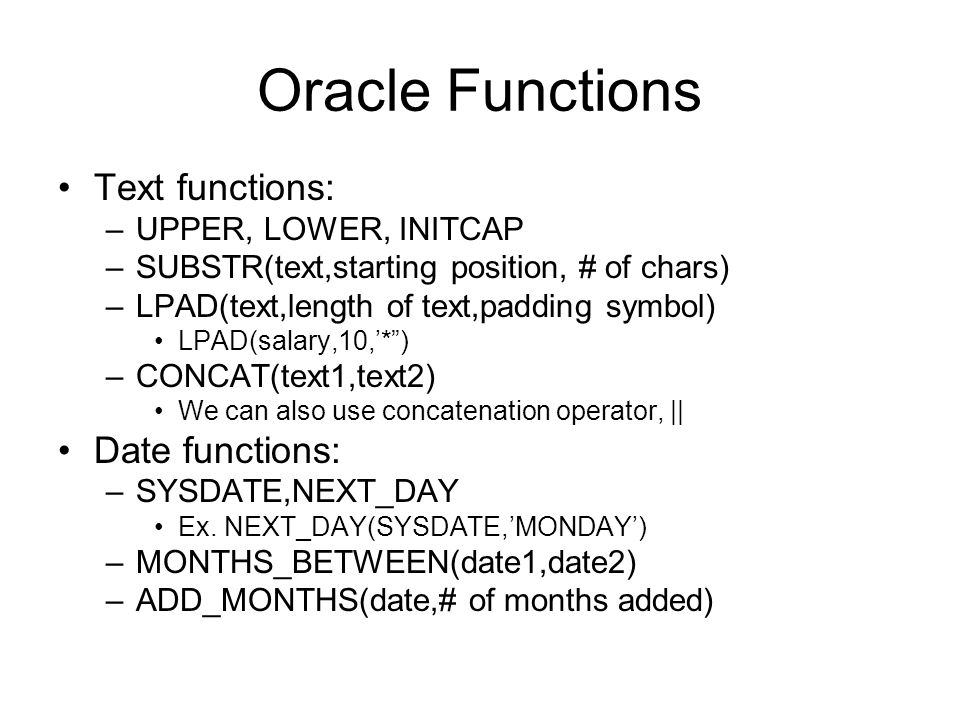 Oracle Functions

• Text functions:
– UPPER, LOWER, INITCAP
– SUBSTR(text,starting position, # of chars)
– LPAD(text,length of text,padding symbol)
• LPAD(salary,10,’*”)
– CONCAT(text1,text2)
• We can also use concatenation operator, ||
• Date functions:
– SYSDATE,NEXT_DAY
• Ex. NEXT_DAY(SYSDATE,’MONDAY’)
– MONTHS_BETWEEN(date1,date2)
– ADD_MONTHS(date,# of months added)